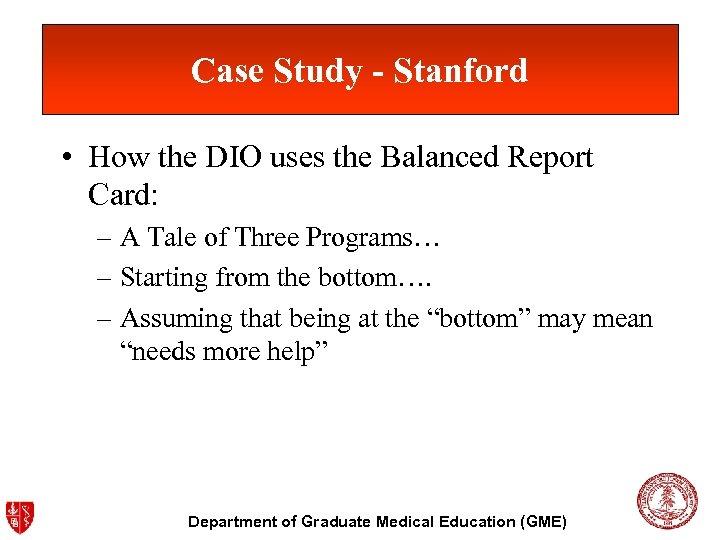 Case Study - Stanford

• How the DIO uses the Balanced Report Card:
– A Tale of Three Programs…
– Starting from the bottom….
– Assuming that being at the “bottom” may mean “needs more help”

Department of Graduate Medical Education (GME)